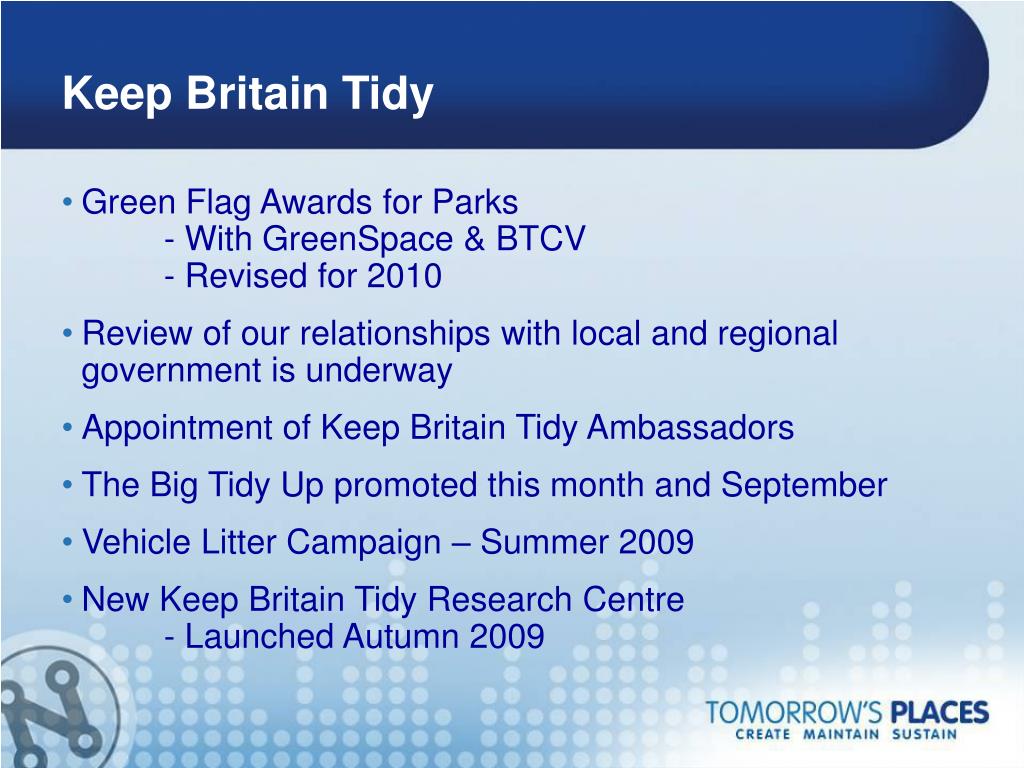 Keep Britain Tidy

• Green Flag Awards for Parks
- With GreenSpace & BTCV
- Revised for 2010

• Review of our relationships with local and regional government is underway

• Appointment of Keep Britain Tidy Ambassadors

• The Big Tidy Up promoted this month and September

• Vehicle Litter Campaign – Summer 2009

• New Keep Britain Tidy Research Centre
- Launched Autumn 2009

TOMORROW'S PLACES
CREATE MAINTAIN SUSTAIN